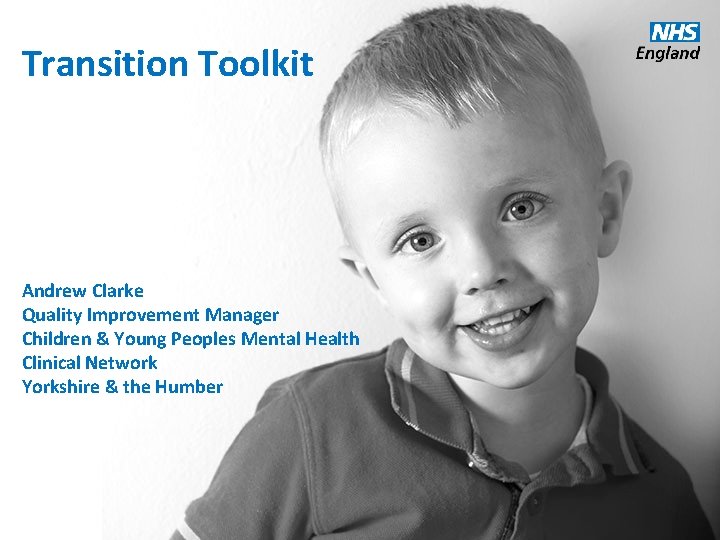 Transition Toolkit

NHS
England

Andrew Clarke
Quality Improvement Manager
Children & Young Peoples Mental Health
Clinical Network
Yorkshire & the Humber